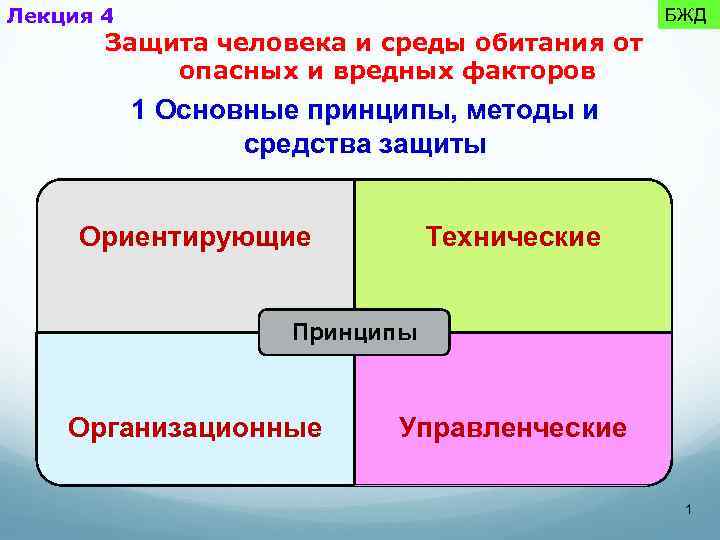 Лекция 4

БЖД

Защита человека и среды обитания от опасных и вредных факторов

1 Основные принципы, методы и средства защиты

Ориентирующие

Технические

Принципы

Организационные

Управленческие

1